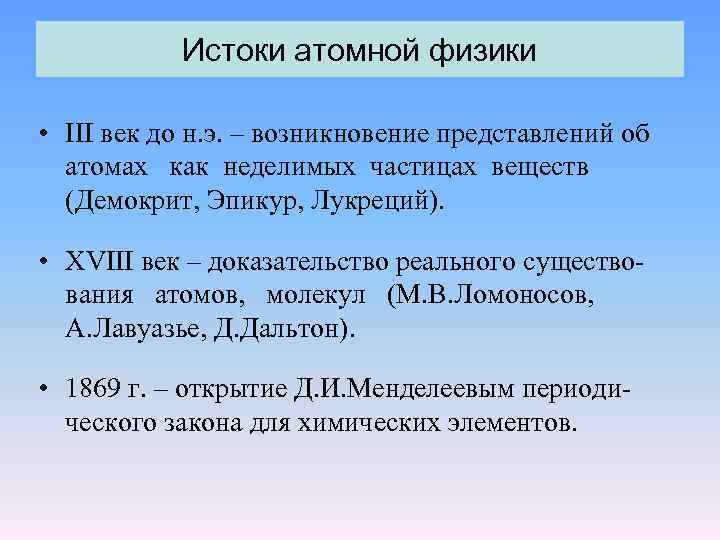 Истоки атомной физики

• III век до н.э. – возникновение представлений об атомах как неделимых частицах веществ (Демокрит, Эпикур, Лукреций).

• XVIII век – доказательство реального существования атомов, молекул (М.В.Ломоносов, А.Лавуазье, Д.Дальтон).

• 1869 г. – открытие Д.И.Менделеевым периодического закона для химических элементов.